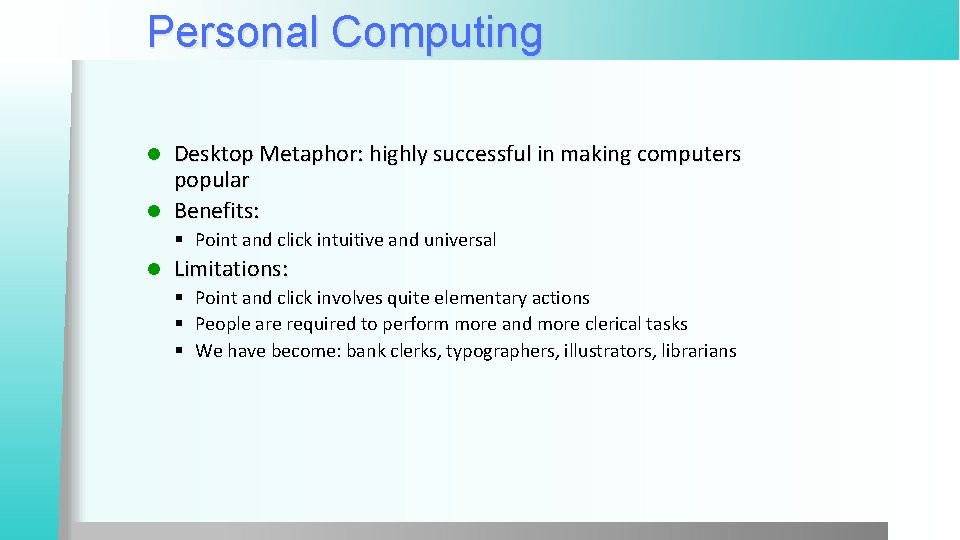 Personal Computing

- Desktop Metaphor: highly successful in making computers popular
- Benefits:
  - Point and click intuitive and universal
- Limitations:
  - Point and click involves quite elementary actions
  - People are required to perform more and more clerical tasks
  - We have become: bank clerks, typographers, illustrators, librarians